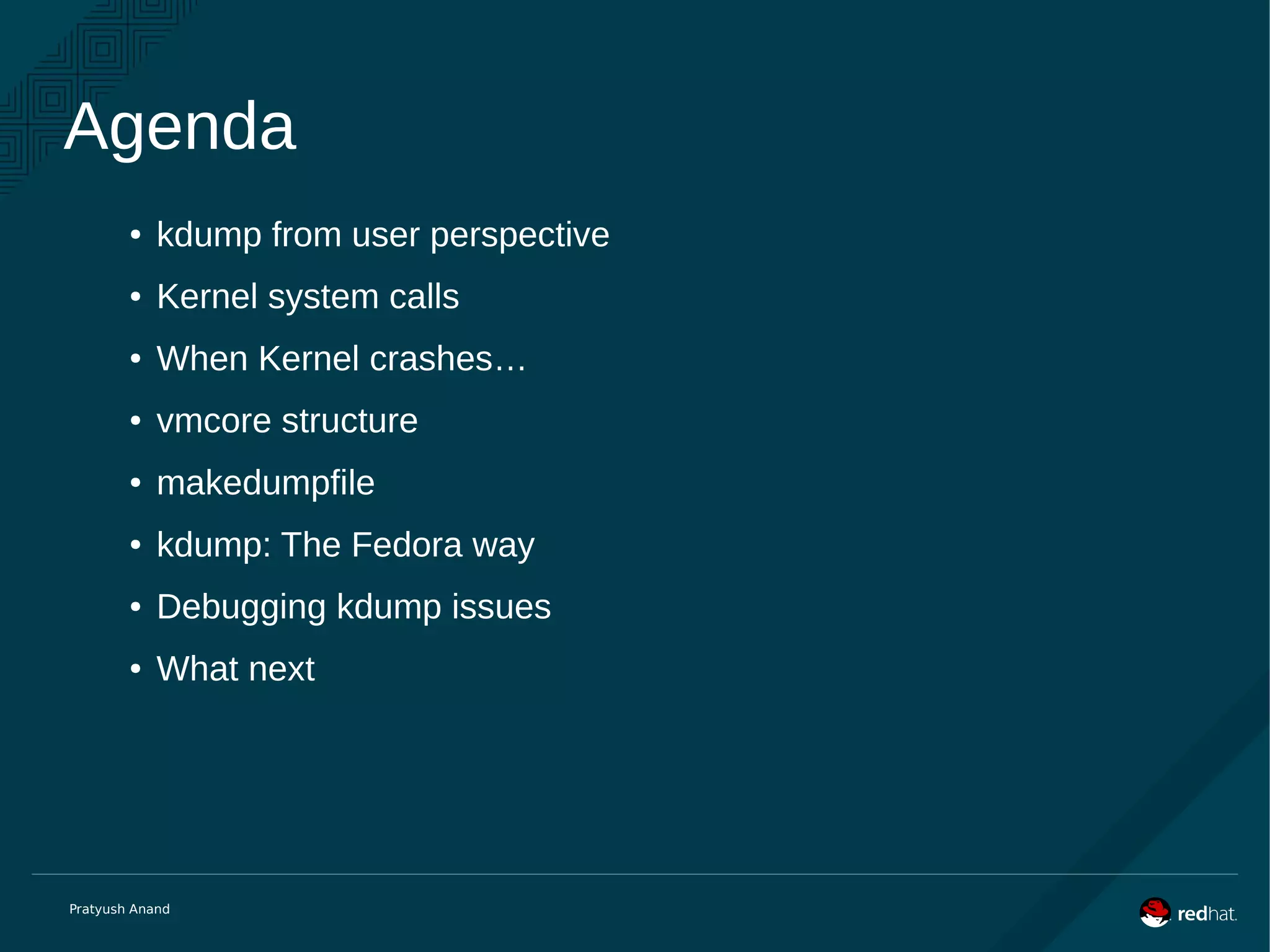 Agenda

• kdump from user perspective
• Kernel system calls
• When Kernel crashes…
• vmcore structure
• makedumpfile
• kdump: The Fedora way
• Debugging kdump issues
• What next

Pratyush Anand

redhat.